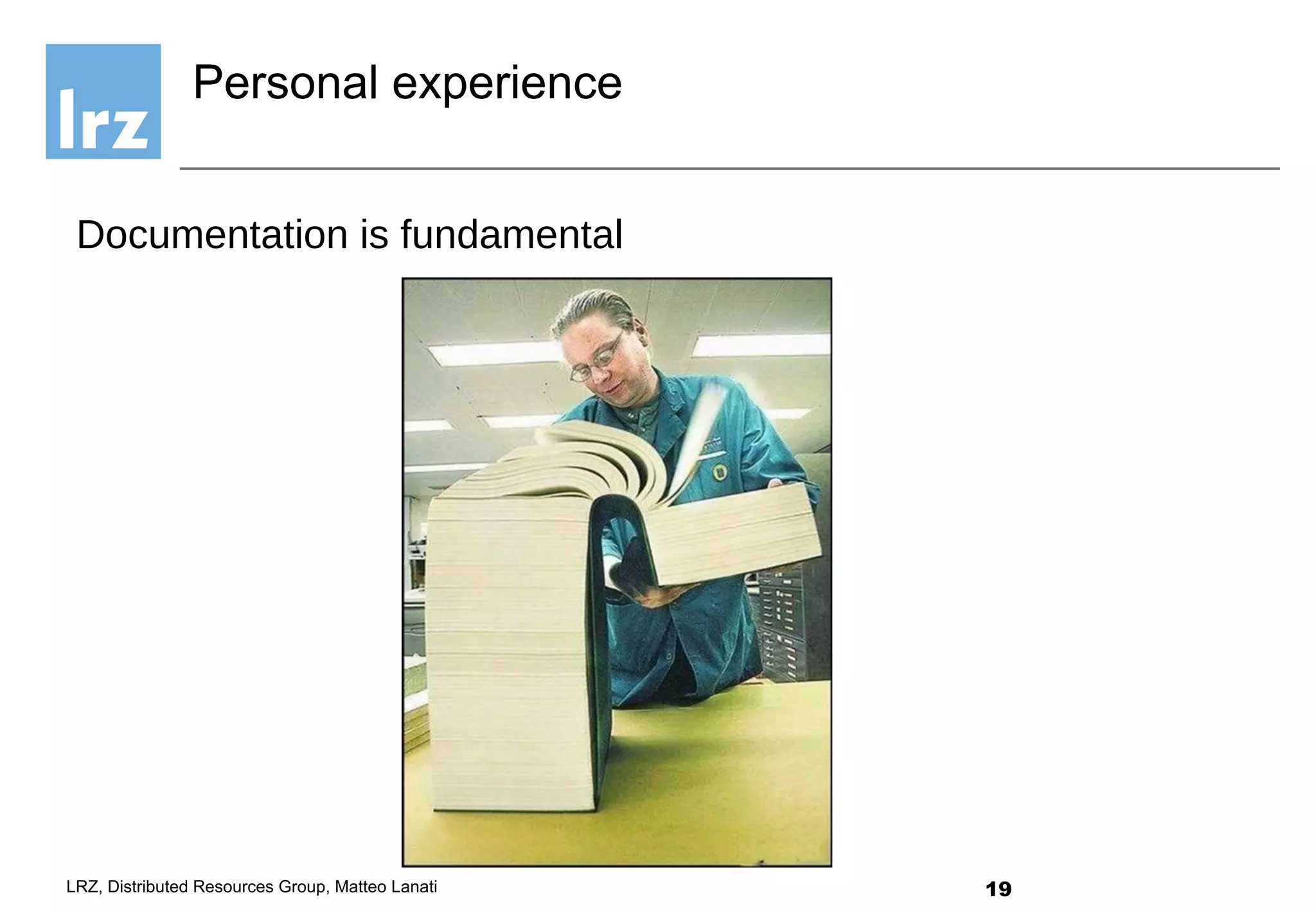 lrz

Personal experience

Documentation is fundamental

LRZ, Distributed Resources Group, Matteo Lanati

19